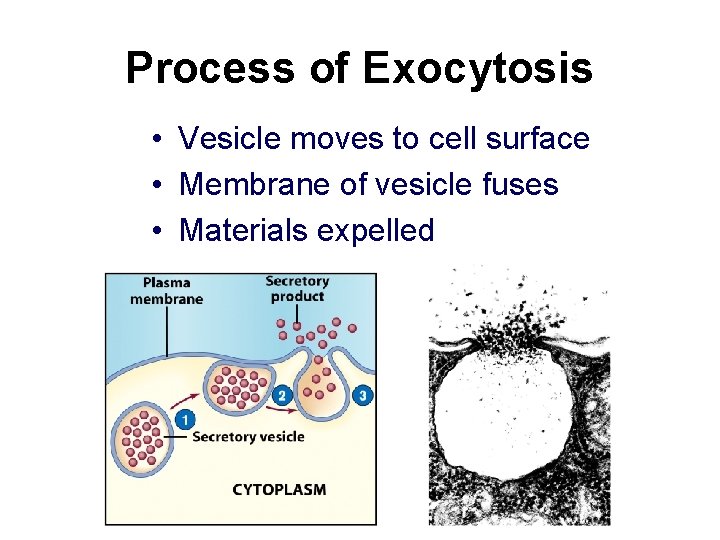 Process of Exocytosis

• Vesicle moves to cell surface
• Membrane of vesicle fuses
• Materials expelled

Plasma membrane

Secretory product

1

2

3

Secretory vesicle

CYTOPLASM